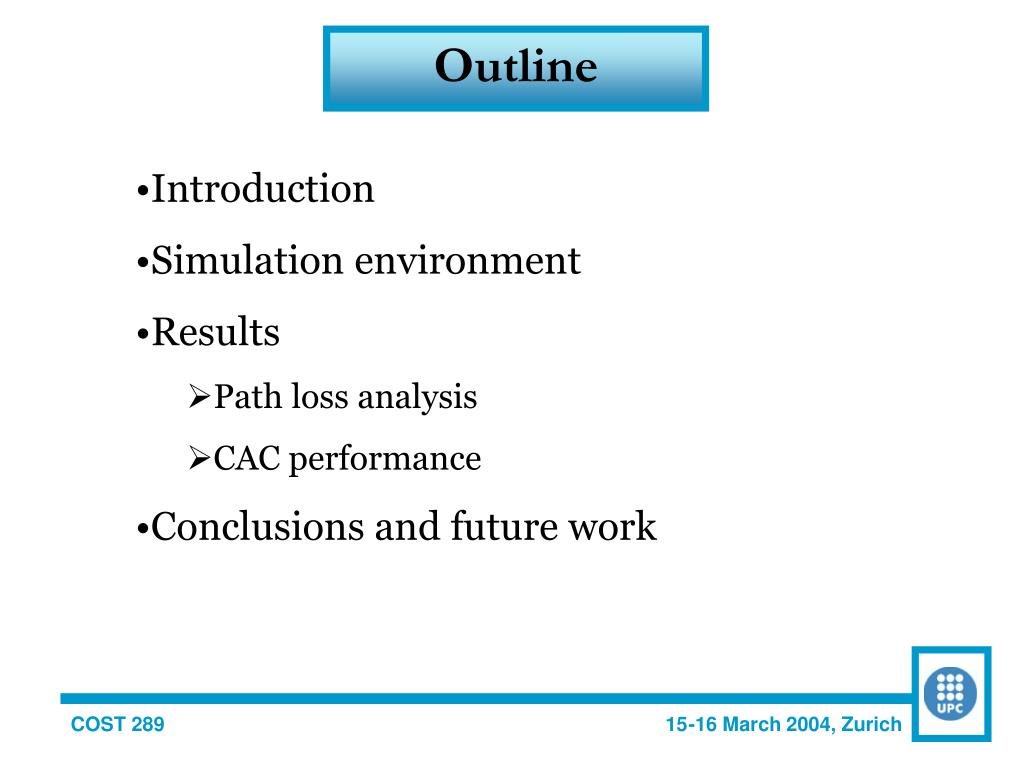 Outline

•Introduction

•Simulation environment

•Results

➢Path loss analysis

➢CAC performance

•Conclusions and future work

COST 289

15-16 March 2004, Zurich

UPC